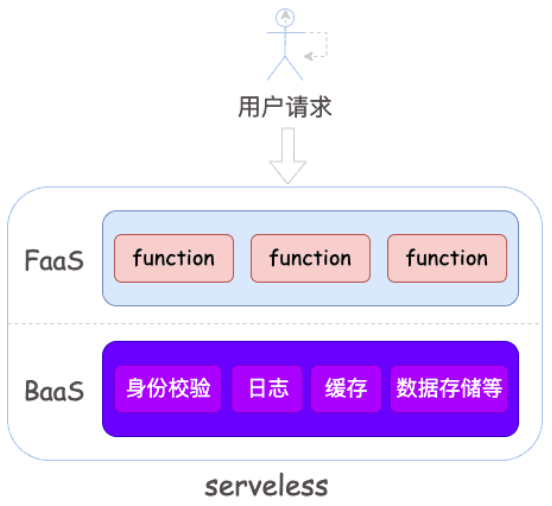 用户请求

FaaS

function

function

function

BaaS

身份校验

日志

缓存

数据存储等

serveless